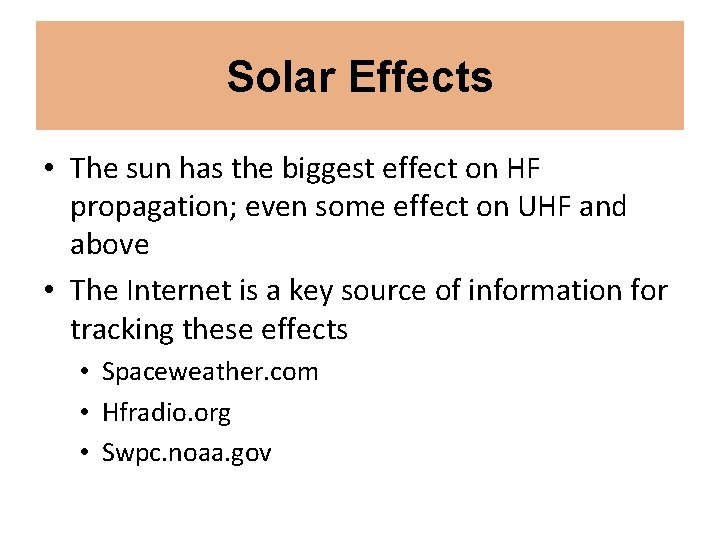 Solar Effects

• The sun has the biggest effect on HF propagation; even some effect on UHF and above
• The Internet is a key source of information for tracking these effects
  • Spaceweather.com
  • Hfradio.org
  • Swpc.noaa.gov